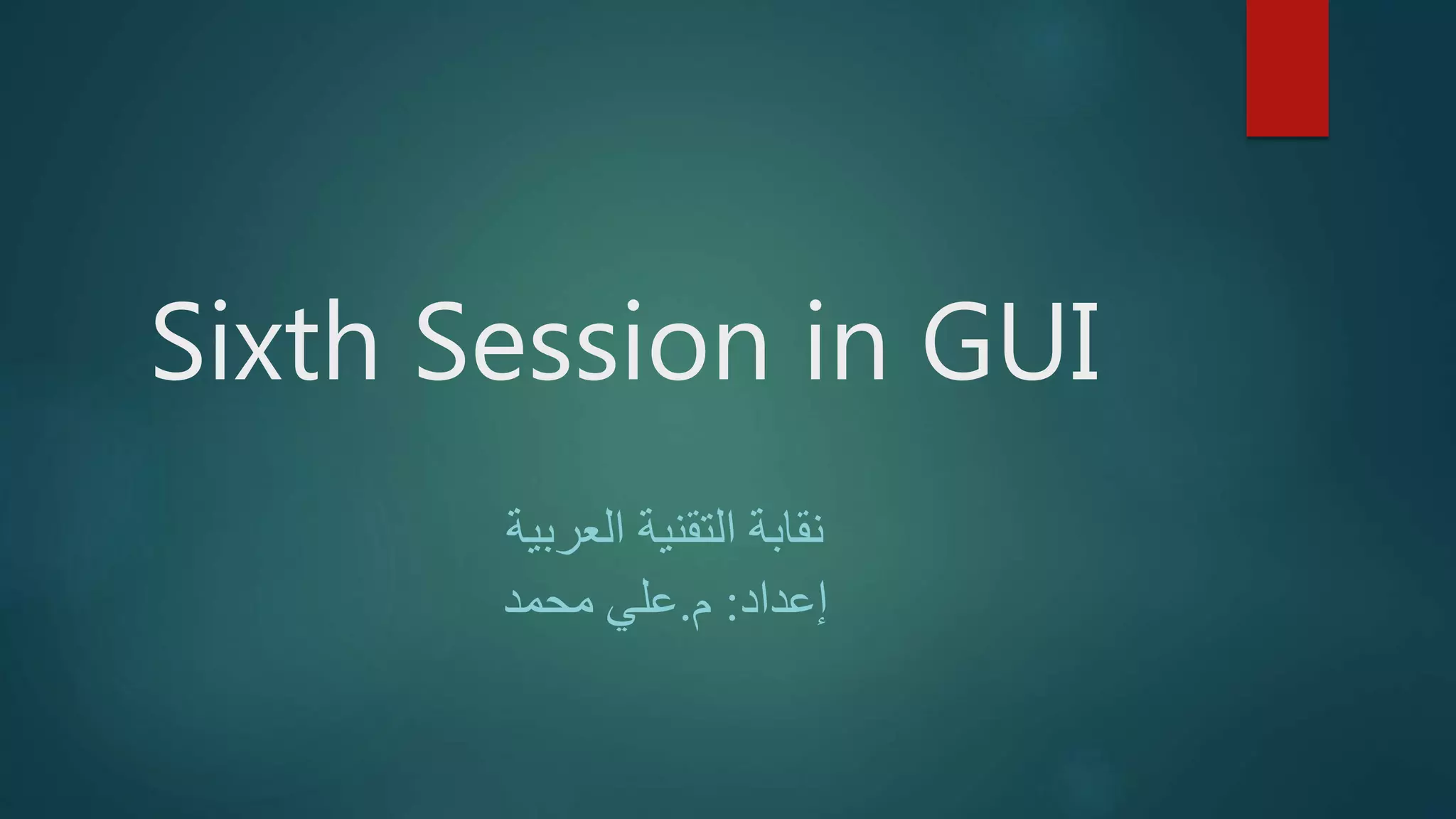 Sixth Session in GUI

نقابة التقنية العربية
إعداد: م.علي محمد